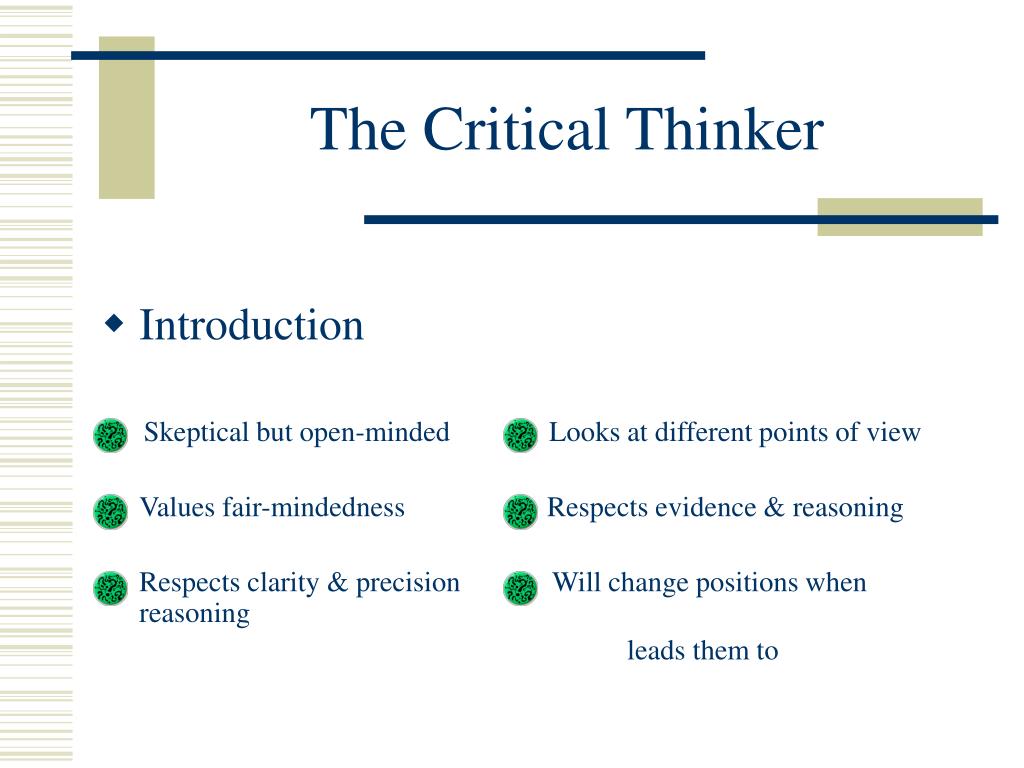 The Critical Thinker

Introduction

Skeptical but open-minded

Values fair-mindedness

Respects clarity & precision reasoning

Looks at different points of view

Respects evidence & reasoning

Will change positions when

leads them to